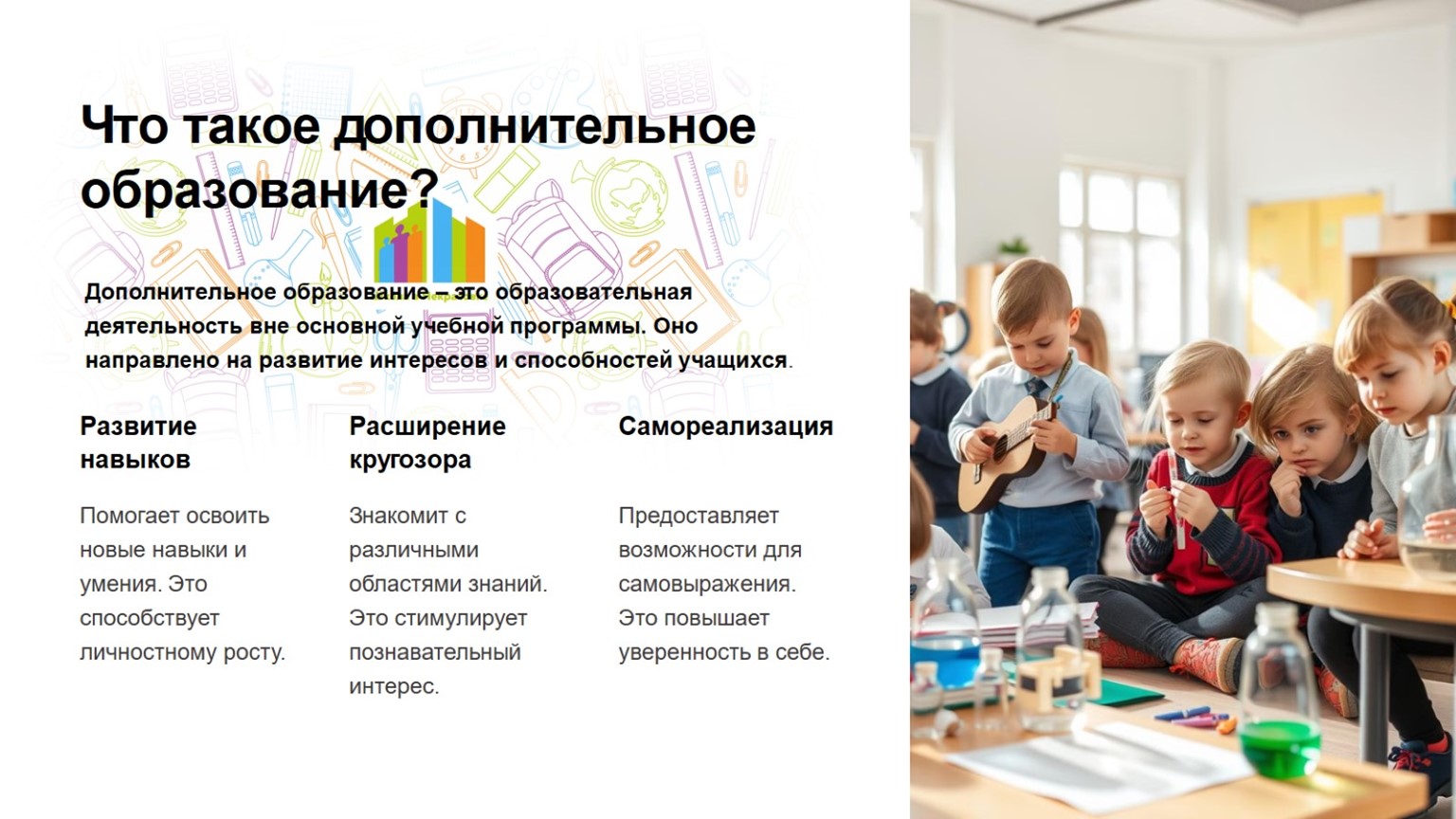 Что такое дополнительное образование?

Дополнительное образование – это образовательная деятельность вне основной учебной программы. Оно направлено на развитие интересов и способностей учащихся.

Развитие навыков

Помогает освоить новые навыки и умения. Это способствует личностному росту.

Расширение кругозора

Знакомит с различными областями знаний. Это стимулирует познавательный интерес.

Самореализация

Предоставляет возможности для самовыражения. Это повышает уверенность в себе.